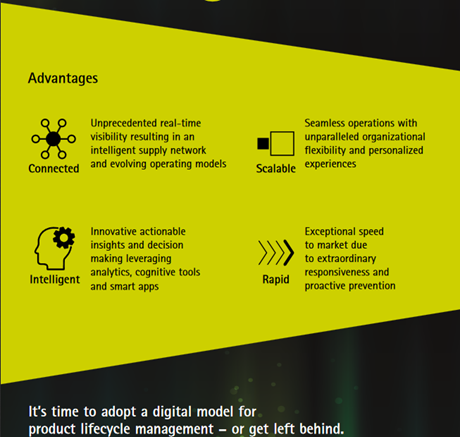 Advantages

Connected

Unprecedented real-time visibility resulting in an intelligent supply network and evolving operating models

Scalable

Seamless operations with unparalleled organizational flexibility and personalized experiences

Intelligent

Innovative actionable insights and decision making leveraging analytics, cognitive tools and smart apps

Rapid

Exceptional speed to market due to extraordinary responsiveness and proactive prevention

It's time to adopt a digital model for product lifecycle management – or get left behind.